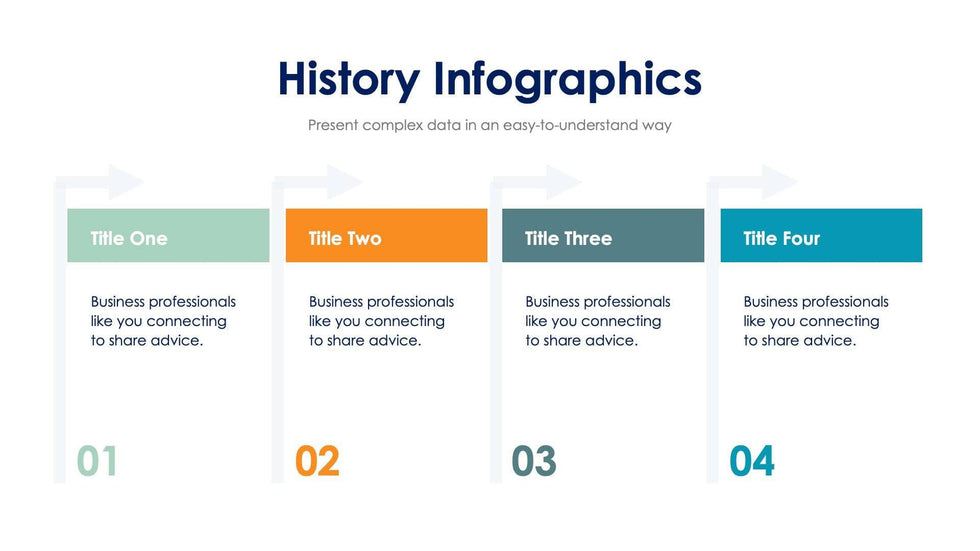 History Infographics

Present complex data in an easy-to-understand way

Title One

Business professionals like you connecting to share advice.

01

Title Two

Business professionals like you connecting to share advice.

02

Title Three

Business professionals like you connecting to share advice.

03

Title Four

Business professionals like you connecting to share advice.

04